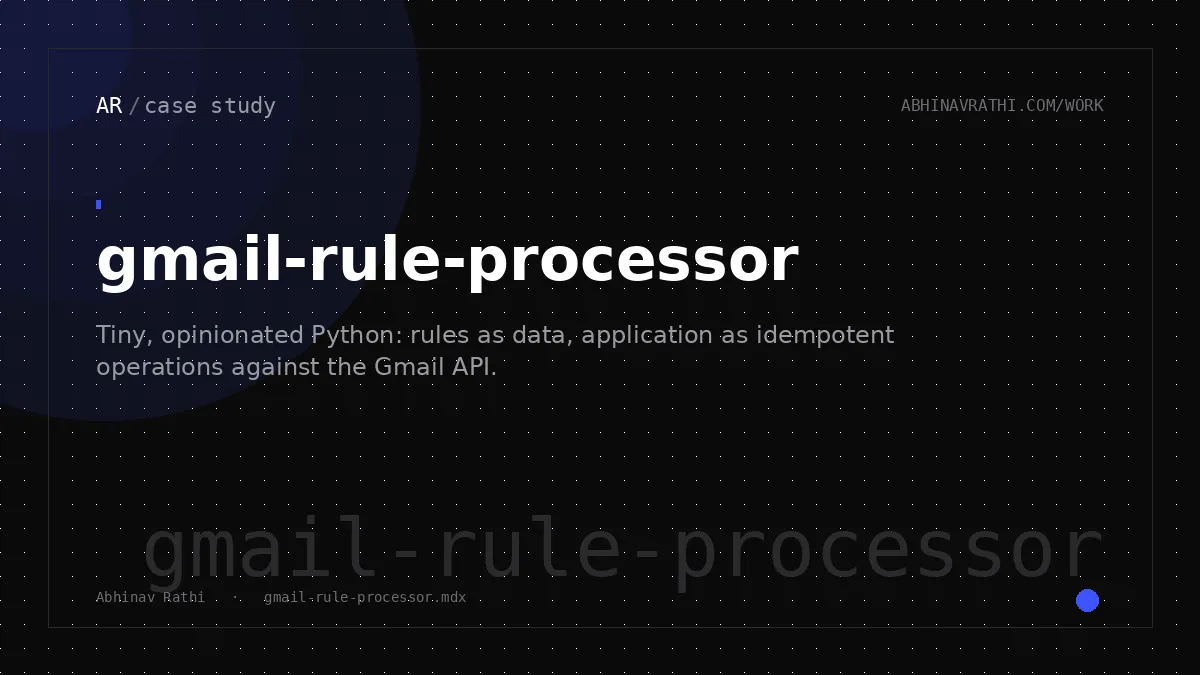 AR / case study

ABHINAVRATHI.COM/WORK

gmail-rule-processor

Tiny, opinionated Python: rules as data, application as idempotent operations against the Gmail API.

gmail-rule-processor

Abhinav Rathi · gmail-rule-processor.mdx